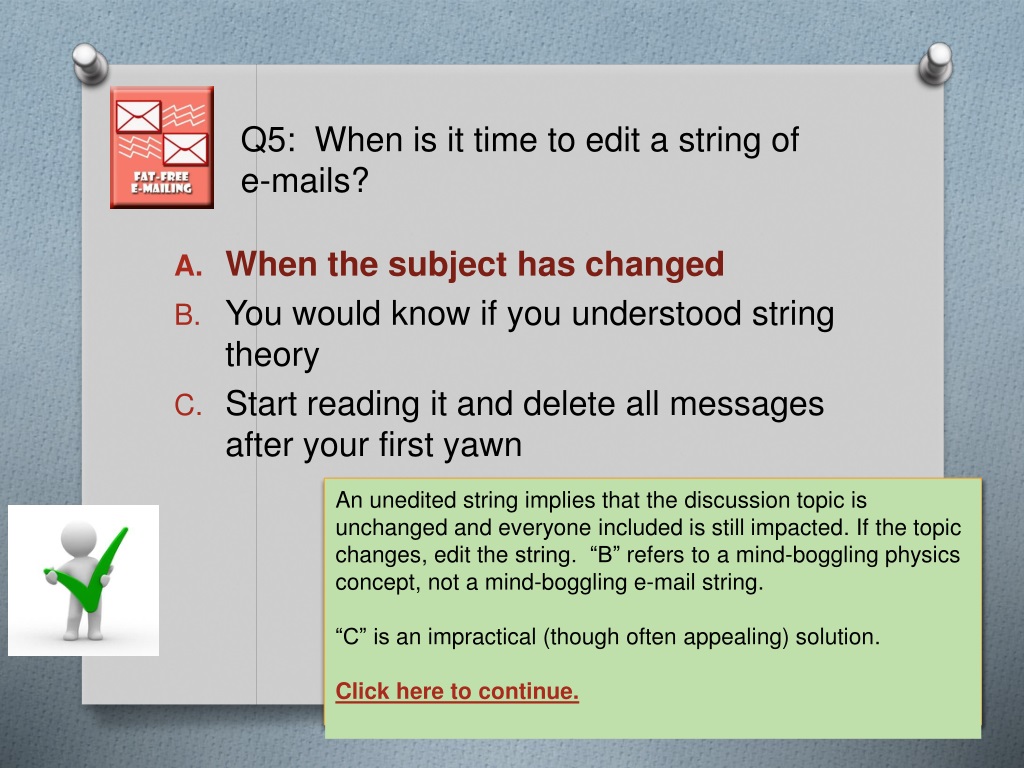 FAT-FREE E-MAILING

Q5: When is it time to edit a string of e-mails?

A. When the subject has changed
B. You would know if you understood string theory
C. Start reading it and delete all messages after your first yawn

An unedited string implies that the discussion topic is unchanged and everyone included is still impacted. If the topic changes, edit the string. “B” refers to a mind-boggling physics concept, not a mind-boggling e-mail string.

“C” is an impractical (though often appealing) solution.

Click here to continue.